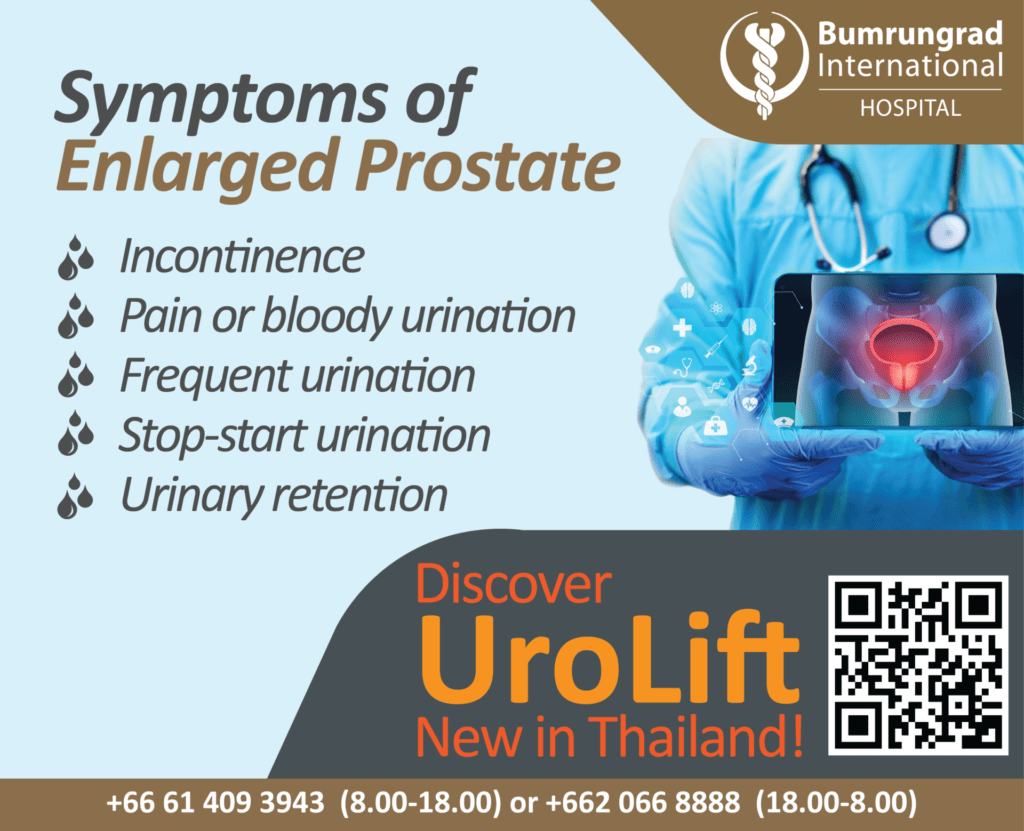 Bumrungrad International HOSPITAL

Symptoms of Enlarged Prostate

Incontinence
Pain or bloody urination
Frequent urination
Stop-start urination
Urinary retention

Discover UroLift New in Thailand!

+66 61 409 3943 (8.00-18.00) or +662 066 8888 (18.00-8.00)